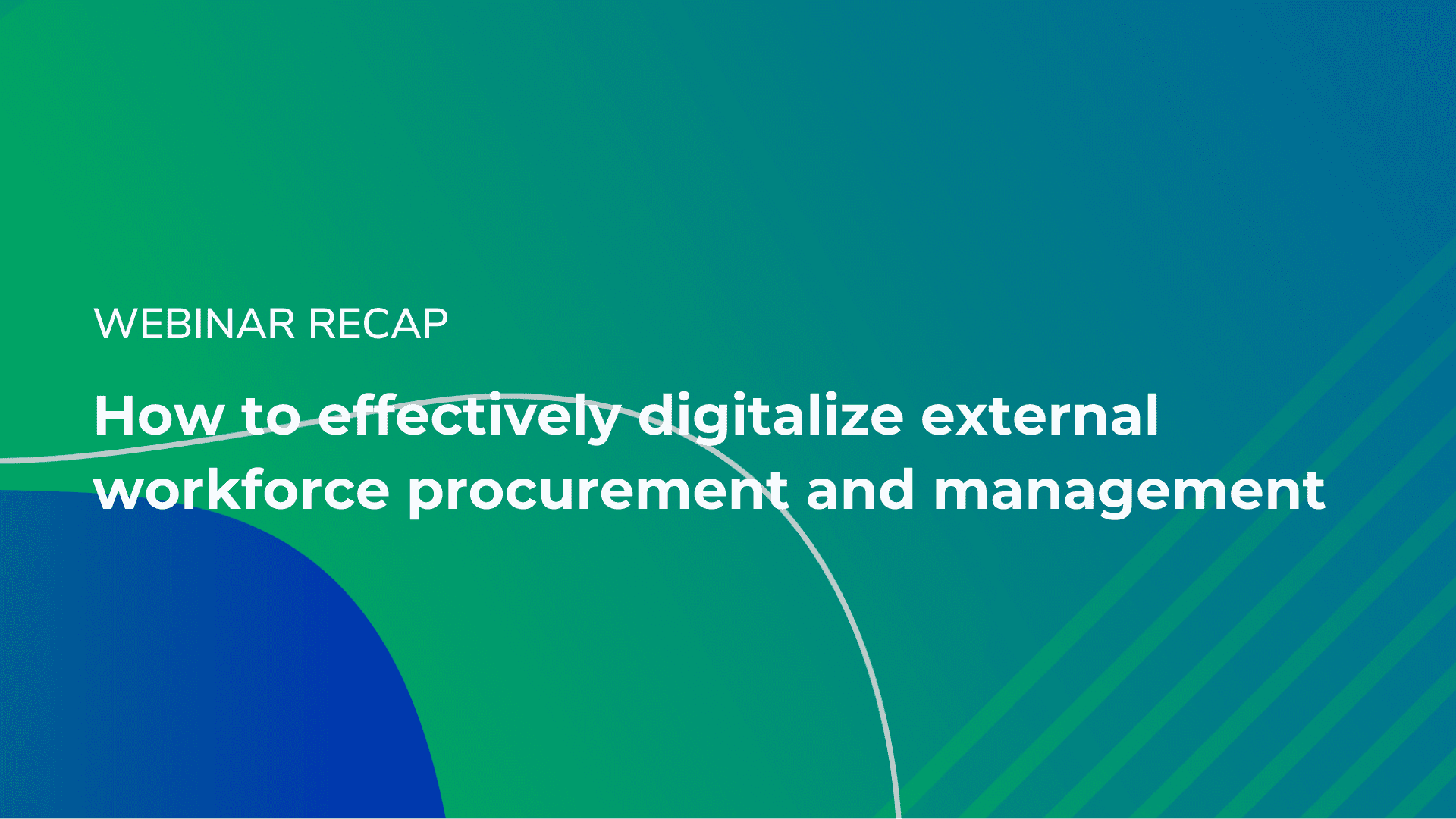 WEBINAR RECAP

How to effectively digitalize external workforce procurement and management